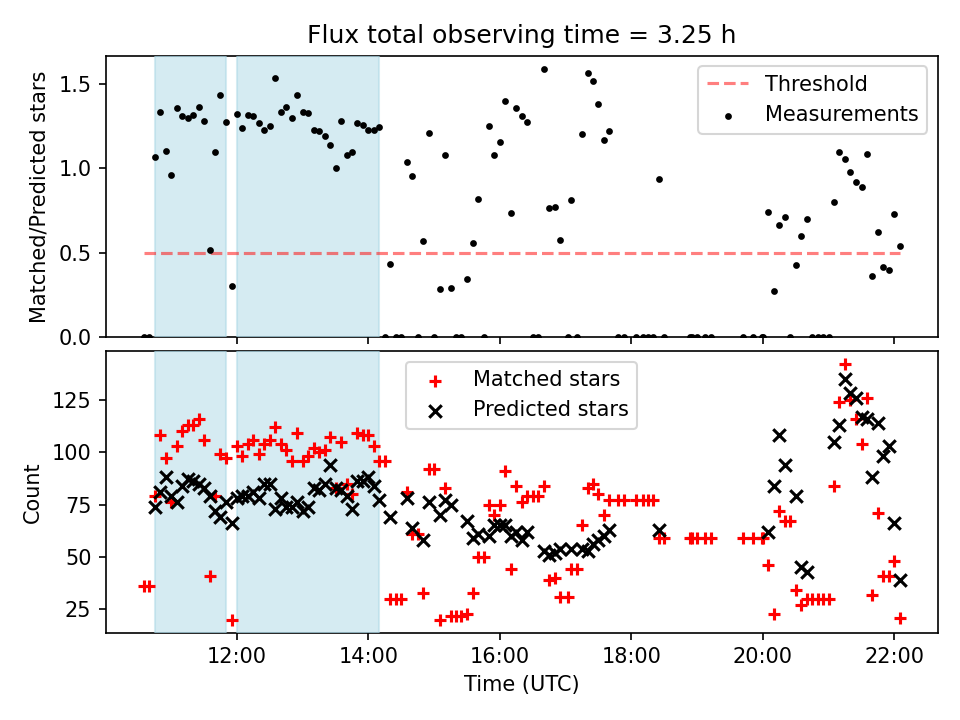 Flux total observing time = 3.25 h

Matched/Predicted stars

1.5
1.0
0.5
0.0

Threshold
Measurements

Count

125
100
75
50
25

Matched stars
Predicted stars

12:00
14:00
16:00
18:00
20:00
22:00

Time (UTC)